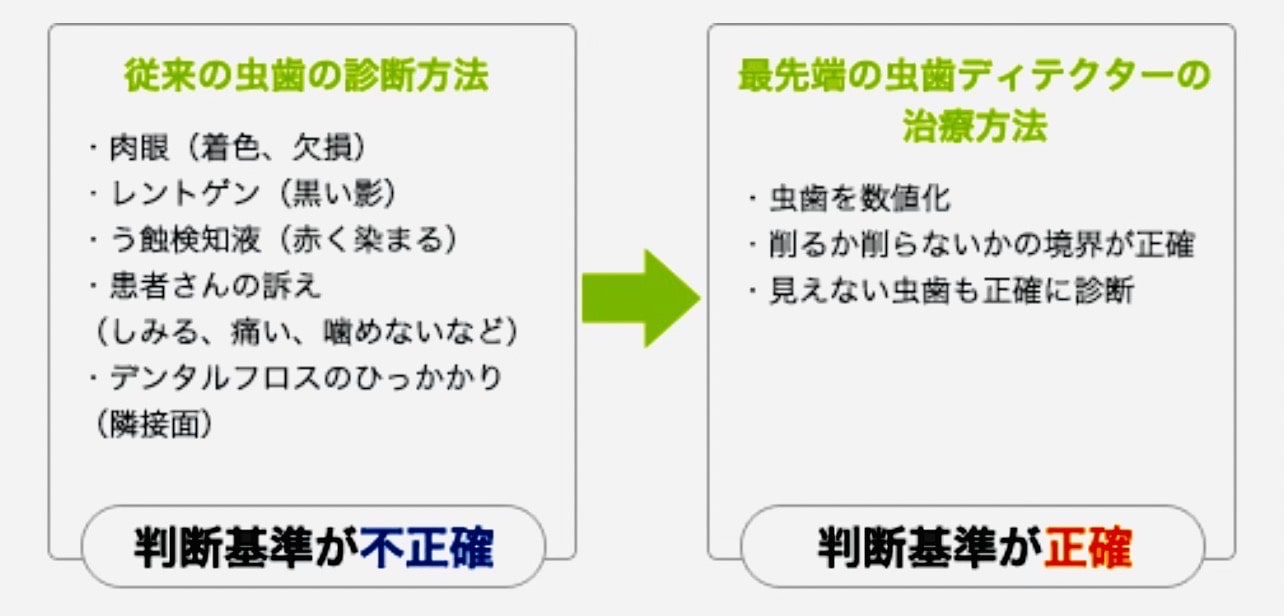 従来の虫歯の診断方法

・肉眼（着色、欠損）
・レントゲン（黒い影）
・う蝕検知液（赤く染まる）
・患者さんの訴え
（しみる、痛い、噛めないなど）
・デンタルフロスのひっかかり
（隣接面）

判断基準が不正確

最先端の虫歯ディテクターの治療方法

・虫歯を数値化
・削るか削らないかの境界が正確
・見えない虫歯も正確に診断

判断基準が正確